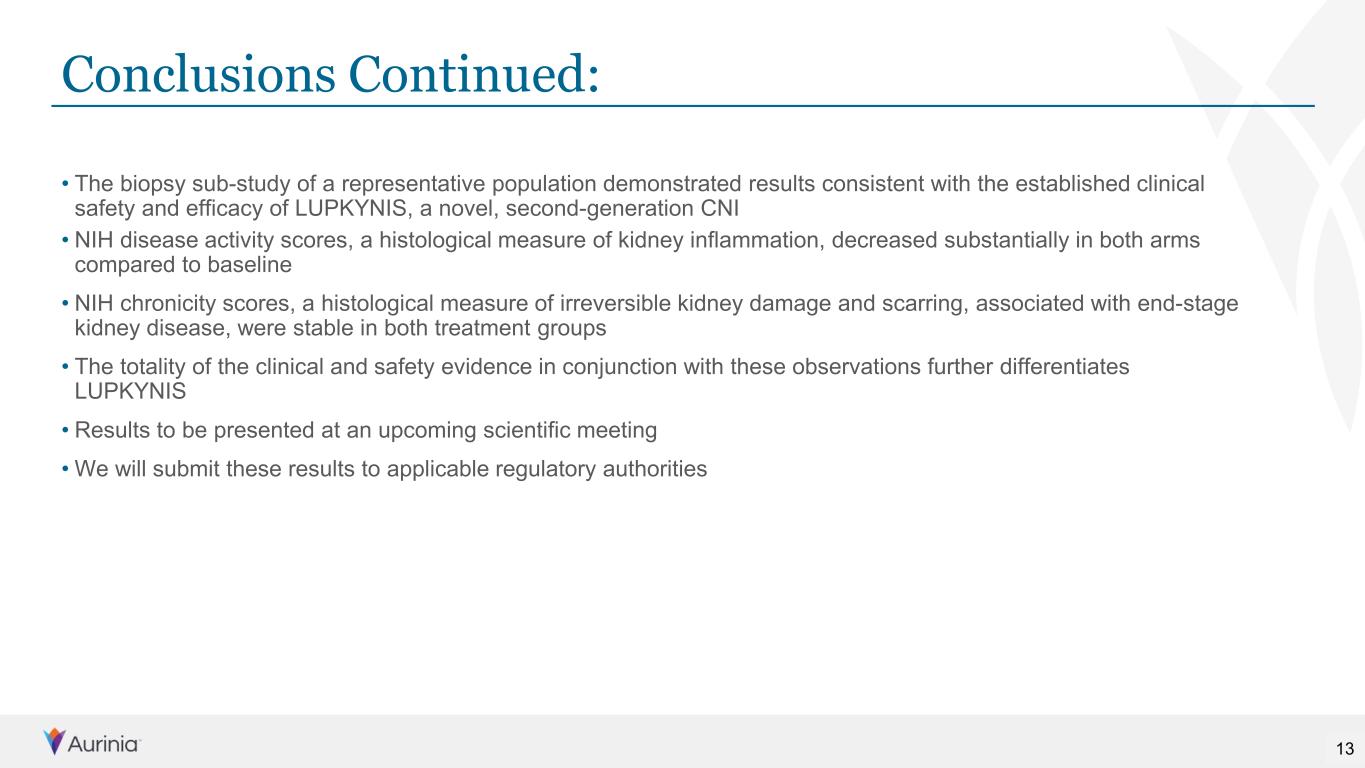 Conclusions Continued:

• The biopsy sub-study of a representative population demonstrated results consistent with the established clinical safety and efficacy of LUPKYNIS, a novel, second-generation CNI

• NIH disease activity scores, a histological measure of kidney inflammation, decreased substantially in both arms compared to baseline

• NIH chronicity scores, a histological measure of irreversible kidney damage and scarring, associated with end-stage kidney disease, were stable in both treatment groups

• The totality of the clinical and safety evidence in conjunction with these observations further differentiates LUPKYNIS

• Results to be presented at an upcoming scientific meeting

• We will submit these results to applicable regulatory authorities

Aurinia

13